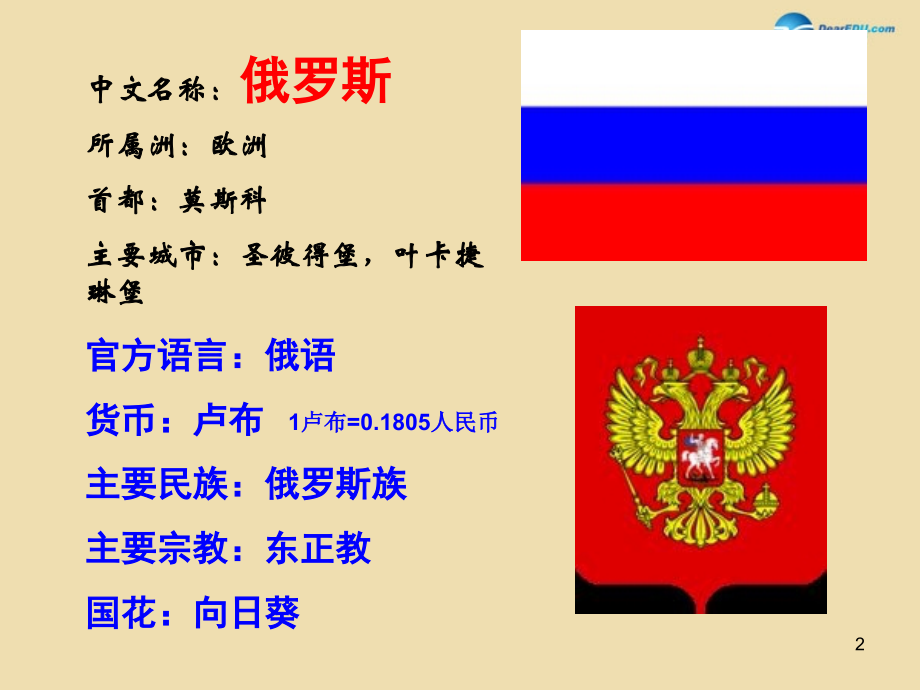 DearEDU.com

中文名称：俄罗斯

所属洲：欧洲

首都：莫斯科

主要城市：圣彼得堡，叶卡捷琳堡

官方语言：俄语

货币：卢布 1卢布=0.1805人民币

主要民族：俄罗斯族

主要宗教：东正教

国花：向日葵

2